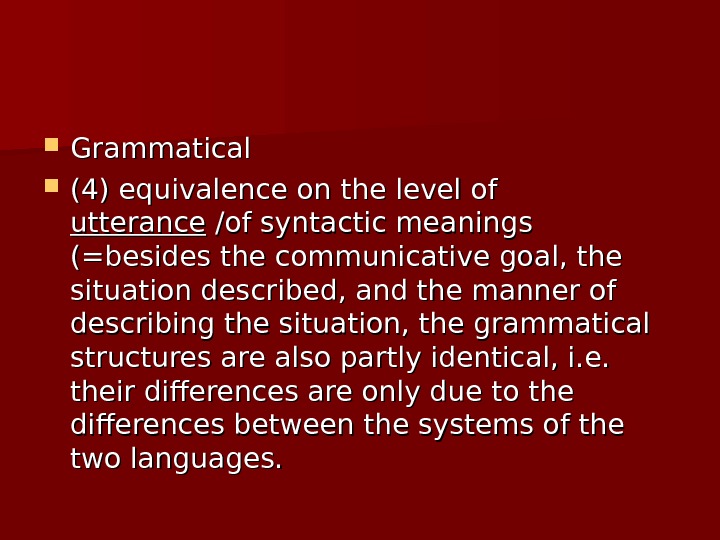 Grammatical

(4) equivalence on the level of utterance /of syntactic meanings (=besides the communicative goal, the situation described, and the manner of describing the situation, the grammatical structures are also partly identical, i.e. their differences are only due to the differences between the systems of the two languages.